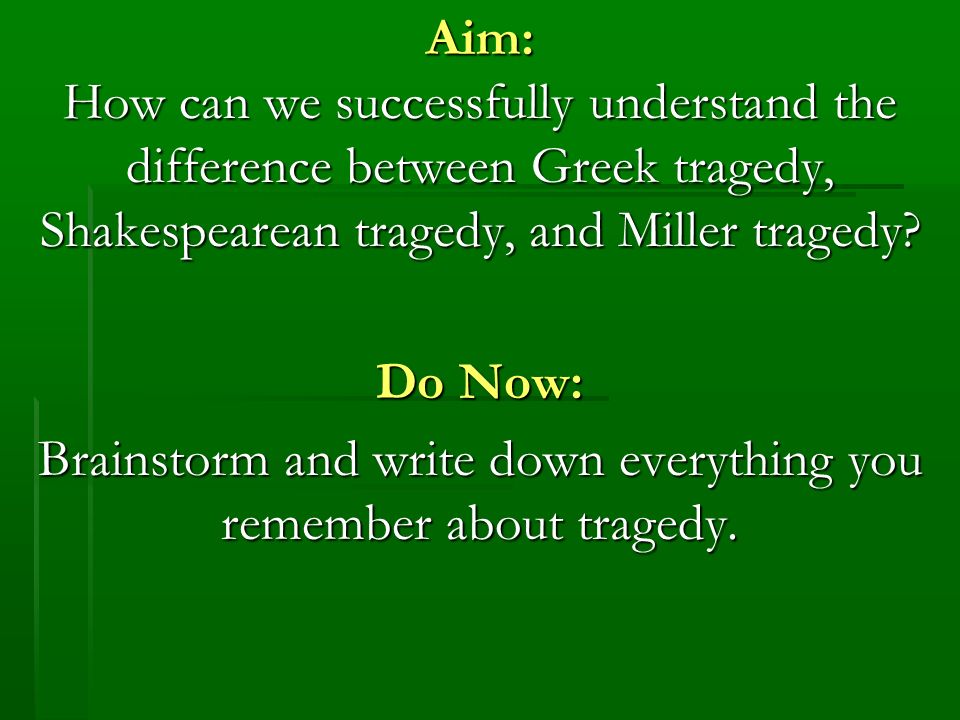 Aim:
How can we successfully understand the difference between Greek tragedy, Shakespearean tragedy, and Miller tragedy?

Do Now:
Brainstorm and write down everything you remember about tragedy.